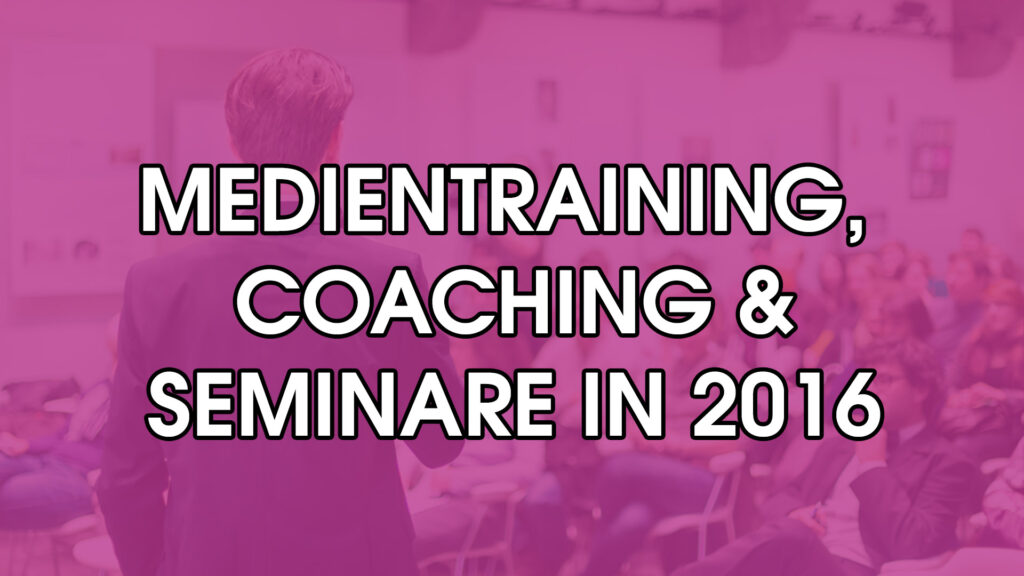 MEDIENTRAINING, COACHING & SEMINARE IN 2016